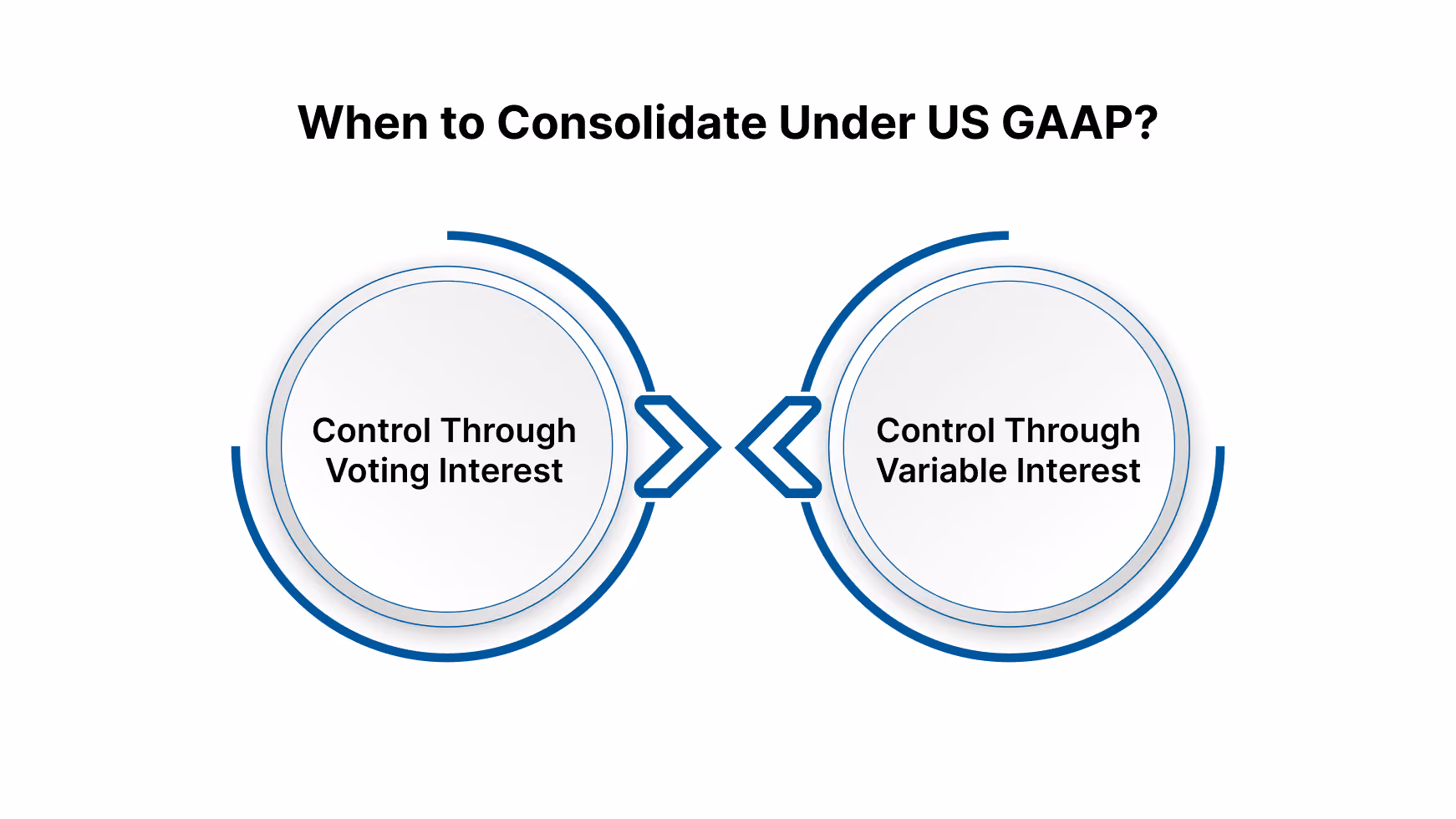 When to Consolidate Under US GAAP?

Control Through Voting Interest

Control Through Variable Interest